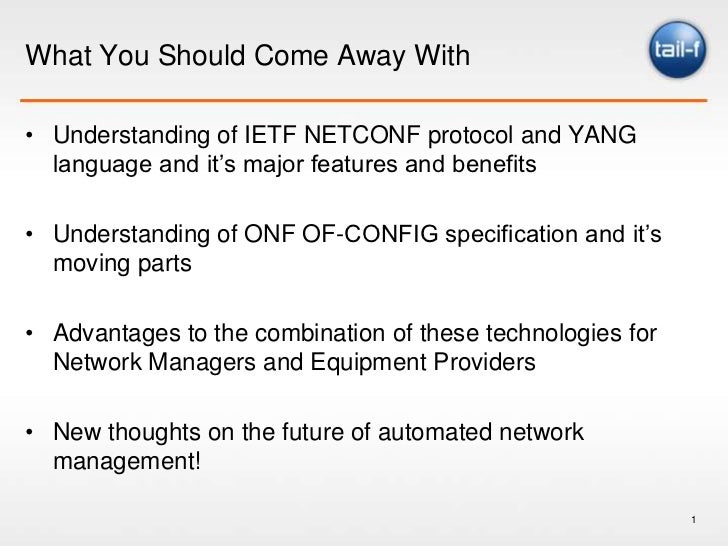 What You Should Come Away With

tail-f

• Understanding of IETF NETCONF protocol and YANG language and it's major features and benefits

• Understanding of ONF OF-CONFIG specification and it's moving parts

• Advantages to the combination of these technologies for Network Managers and Equipment Providers

• New thoughts on the future of automated network management!

1